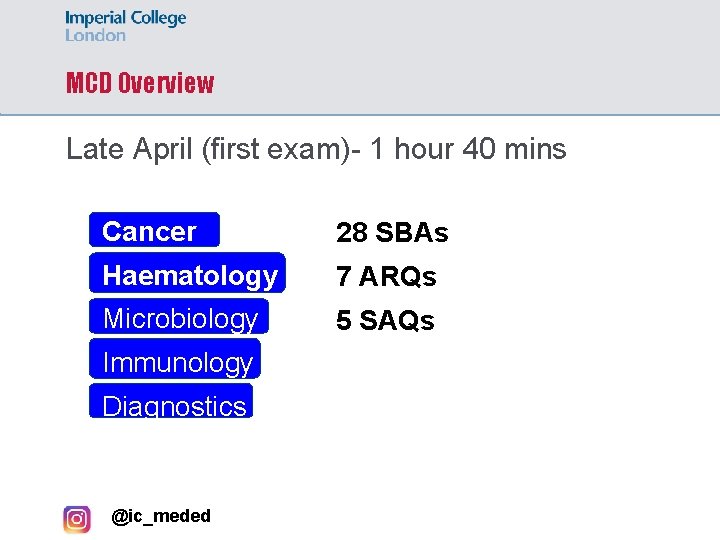 Imperial College London

MCD Overview

Late April (first exam)- 1 hour 40 mins

Cancer
Haematology
Microbiology
Immunology
Diagnostics

28 SBAs
7 ARQs
5 SAQs

@ic_meded